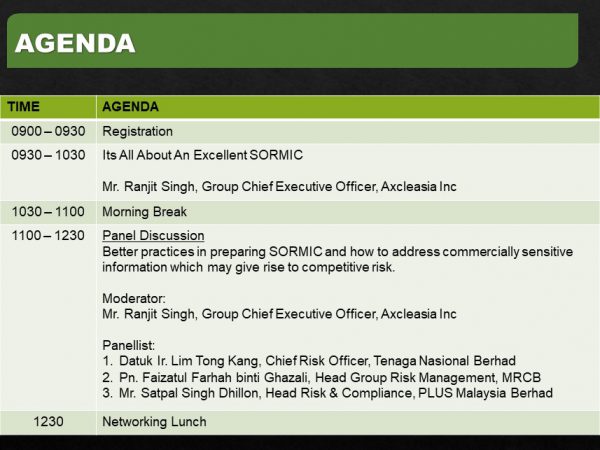 AGENDA

| TIME | AGENDA |
|---|---|
| 0900 – 0930 | Registration |
| 0930 – 1030 | Its All About An Excellent SORMIC<br><br>Mr. Ranjit Singh, Group Chief Executive Officer, Axcleasia Inc |
| 1030 – 1100 | Morning Break |
| 1100 – 1230 | Panel Discussion<br>Better practices in preparing SORMIC and how to address commercially sensitive information which may give rise to competitive risk.<br><br>Moderator:<br>Mr. Ranjit Singh, Group Chief Executive Officer, Axcleasia Inc<br><br>Panellist:<br>1. Datuk Ir. Lim Tong Kang, Chief Risk Officer, Tenaga Nasional Berhad<br>2. Pn. Faizatul Farhah binti Ghazali, Head Group Risk Management, MRCB<br>3. Mr. Satpal Singh Dhillon, Head Risk & Compliance, PLUS Malaysia Berhad |
| 1230 | Networking Lunch |